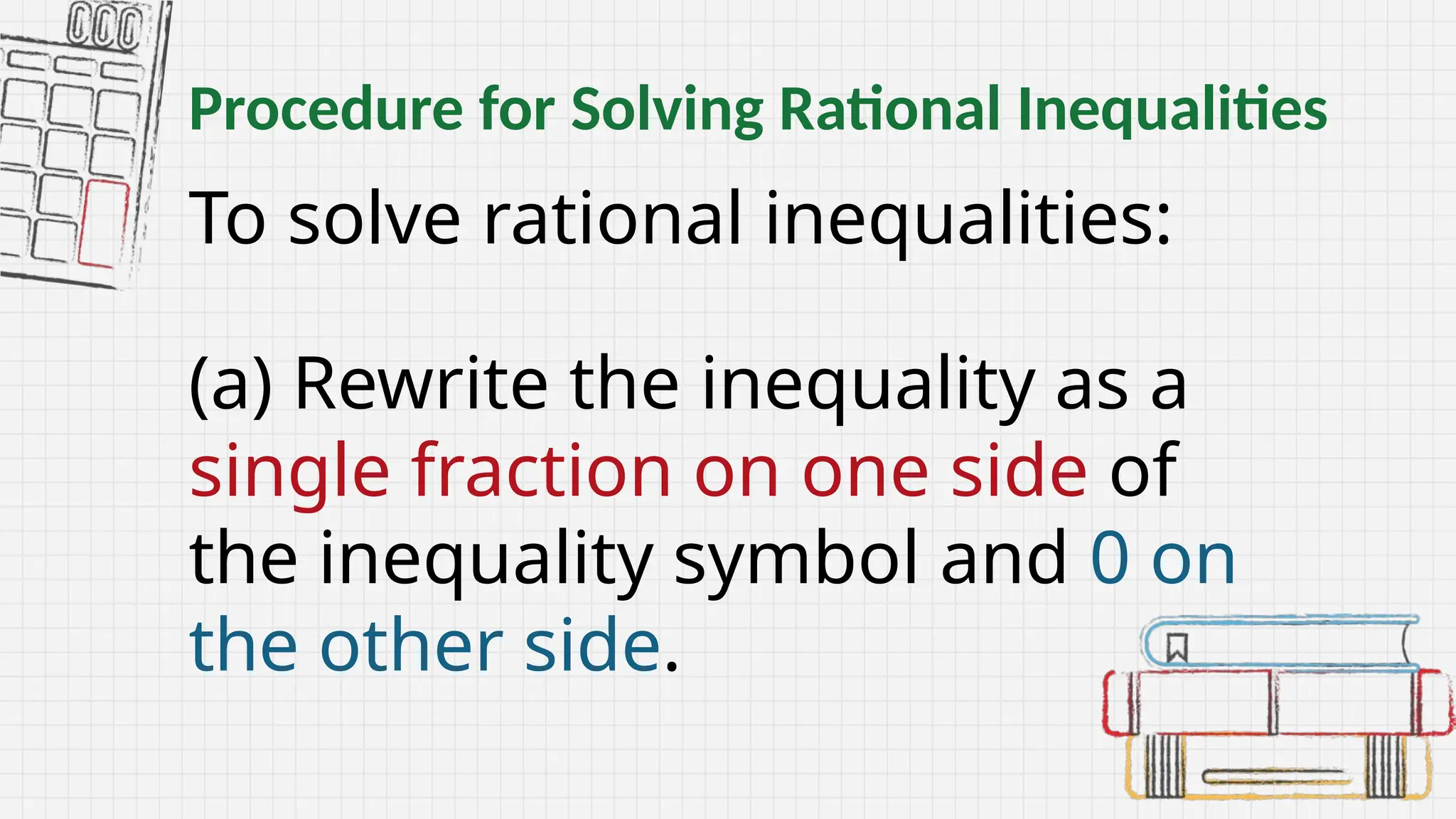 Procedure for Solving Rational Inequalities

To solve rational inequalities:

(a) Rewrite the inequality as a single fraction on one side of the inequality symbol and 0 on the other side.